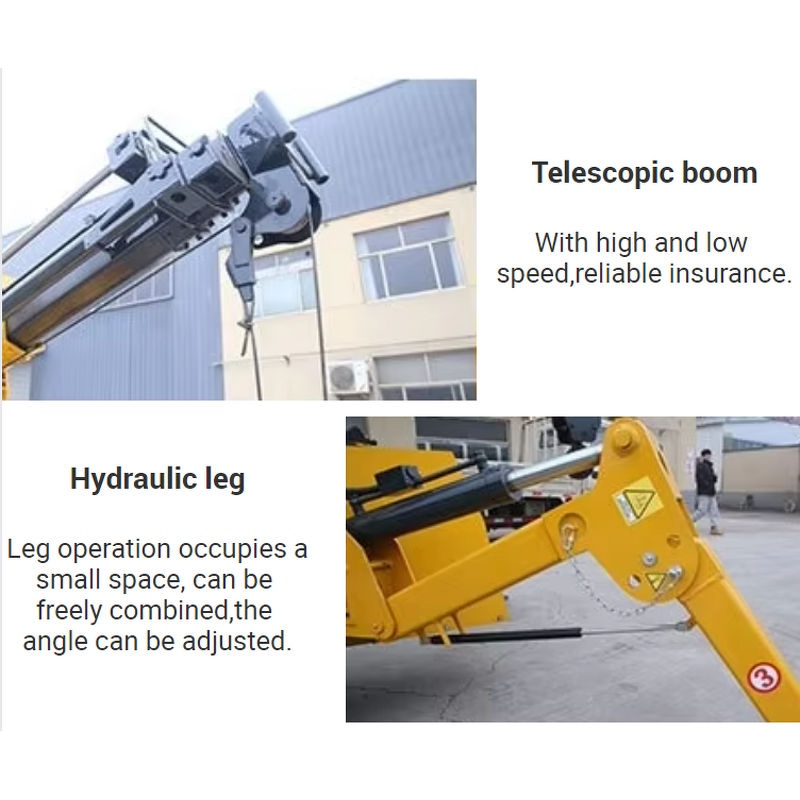 Telescopic boom

With high and low speed,reliable insurance.

Hydraulic leg

Leg operation occupies a small space, can be freely combined,the angle can be adjusted.

3